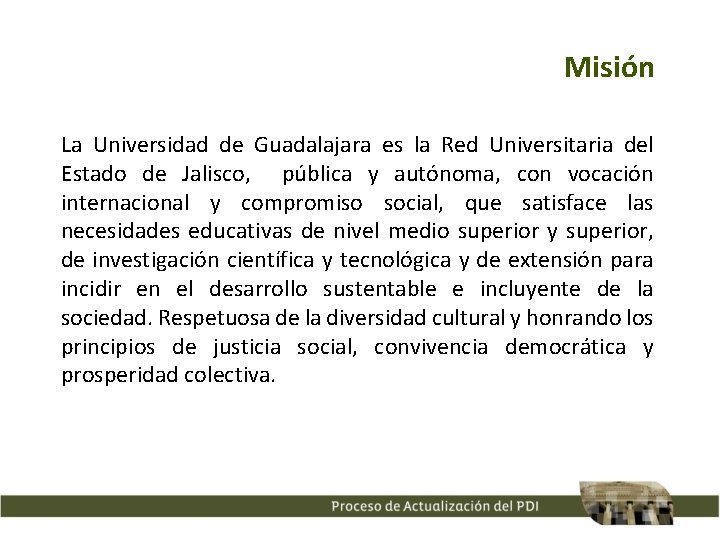 Misión

La Universidad de Guadalajara es la Red Universitaria del Estado de Jalisco, pública y autónoma, con vocación internacional y compromiso social, que satisface las necesidades educativas de nivel medio superior y superior, de investigación científica y tecnológica y de extensión para incidir en el desarrollo sustentable e incluyente de la sociedad. Respetuosa de la diversidad cultural y honrando los principios de justicia social, convivencia democrática y prosperidad colectiva.

Proceso de Actualización del PDI